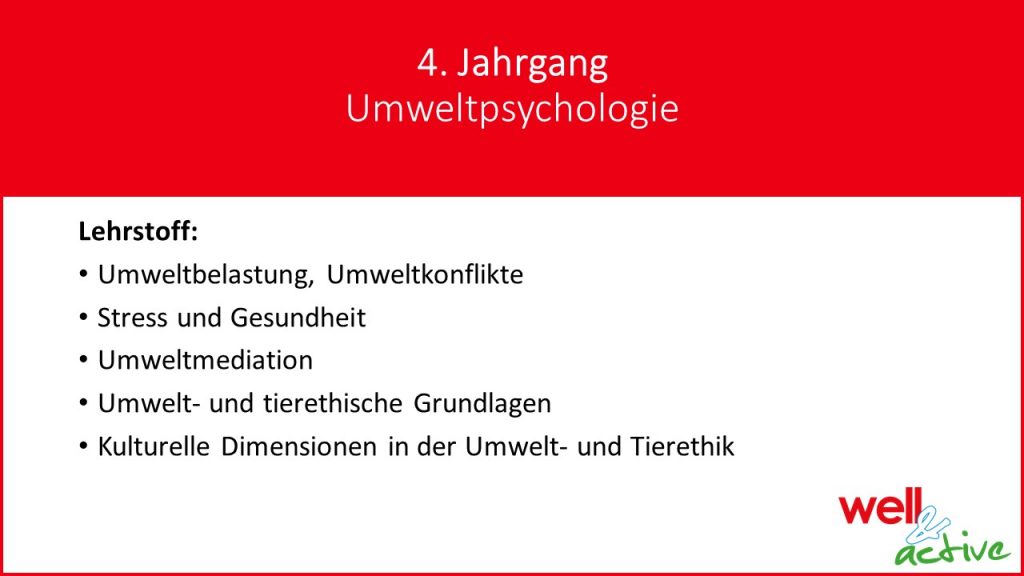 4. Jahrgang
Umweltpsychologie

Lehrstoff:
• Umweltbelastung, Umweltkonflikte
• Stress und Gesundheit
• Umweltmediation
• Umwelt- und tierethische Grundlagen
• Kulturelle Dimensionen in der Umwelt- und Tierethik

well & active